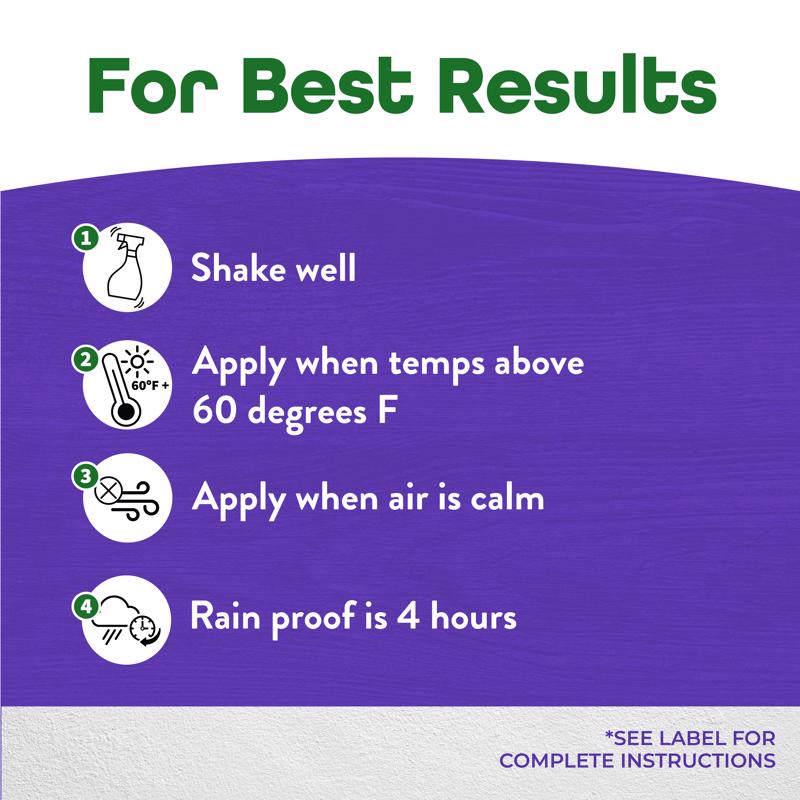 For Best Results

1 Shake well

2 60°F + Apply when temps above 60 degrees F

3 Apply when air is calm

4 Rain proof is 4 hours

*SEE LABEL FOR COMPLETE INSTRUCTIONS